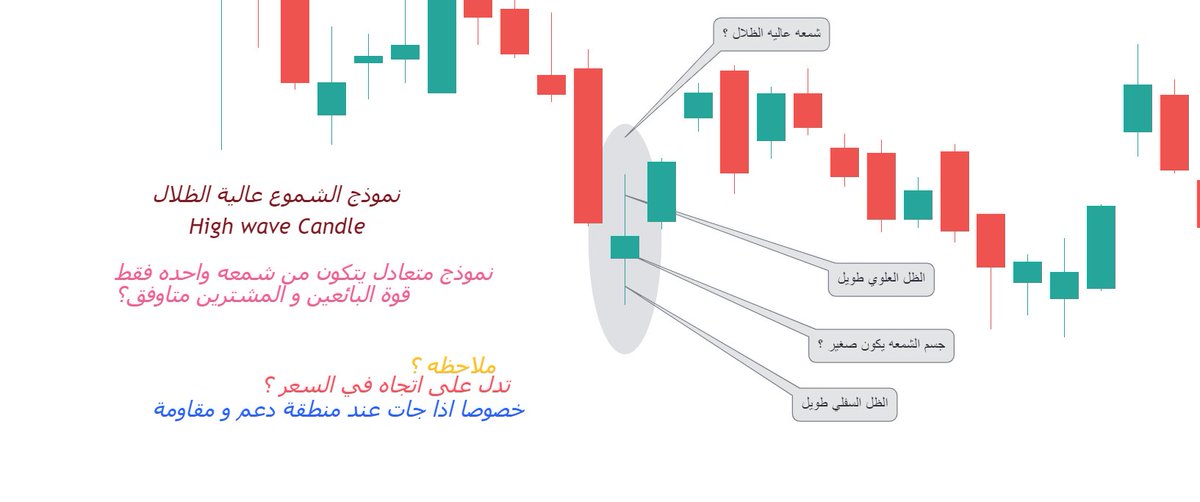 شمعه عاليه الظلال ؟

نموذج الشموع عالية الظلال
High wave Candle

نموذج متعادل يتكون من شمعه واحده فقط
قوة البائعين و المشترين متاوفق؟

الظل العلوي طويل

جسم الشمعه يكون صغير ؟

ملاحظه ؟
تدل على اتجاه في السعر ؟
خصوصا اذا جات عند منطقة دعم و مقاومة

الظل السفلي طويل